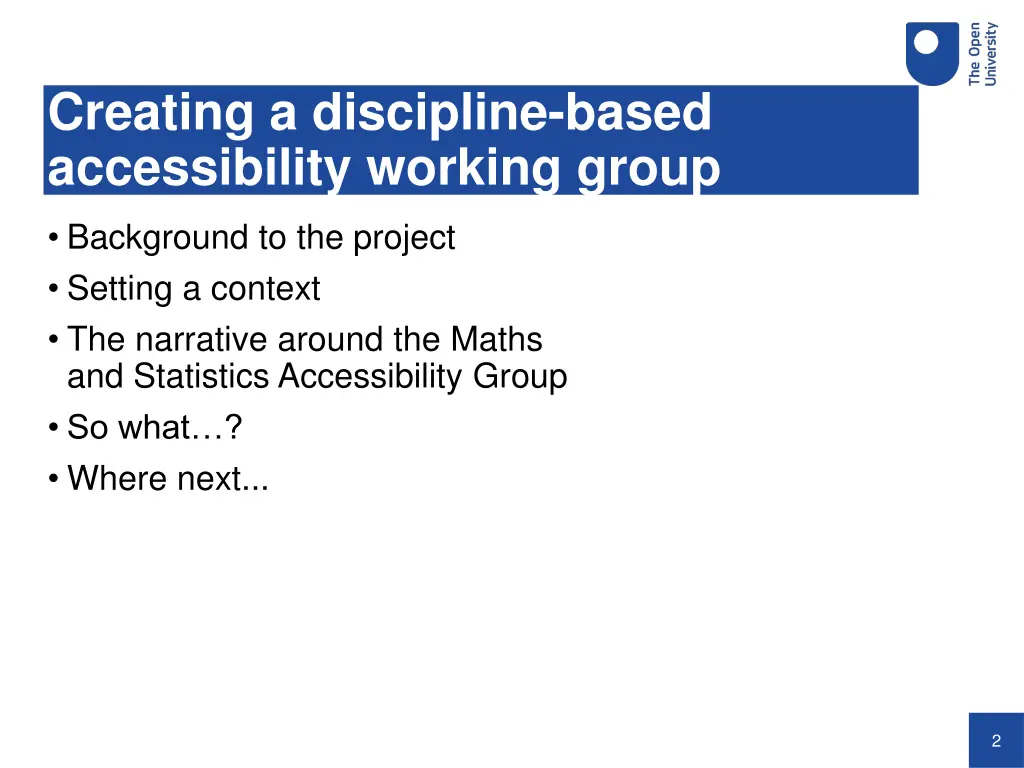 The Open University

Creating a discipline-based accessibility working group

• Background to the project
• Setting a context
• The narrative around the Maths and Statistics Accessibility Group
• So what…?
• Where next...

2